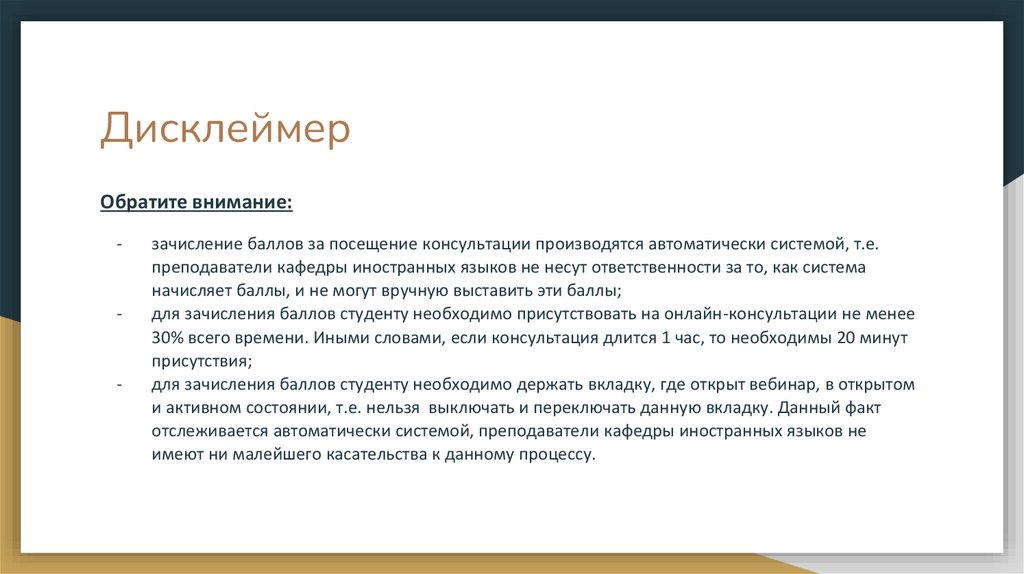 Дисклеймер

Обратите внимание:

- зачисление баллов за посещение консультации производятся автоматически системой, т.е. преподаватели кафедры иностранных языков не несут ответственности за то, как система начисляет баллы, и не могут вручную выставить эти баллы;
- для зачисления баллов студенту необходимо присутствовать на онлайн-консультации не менее 30% всего времени. Иными словами, если консультация длится 1 час, то необходимы 20 минут присутствия;
- для зачисления баллов студенту необходимо держать вкладку, где открыт вебинар, в открытом и активном состоянии, т.е. нельзя выключать и переключать данную вкладку. Данный факт отслеживается автоматически системой, преподаватели кафедры иностранных языков не имеют ни малейшего касательства к данному процессу.